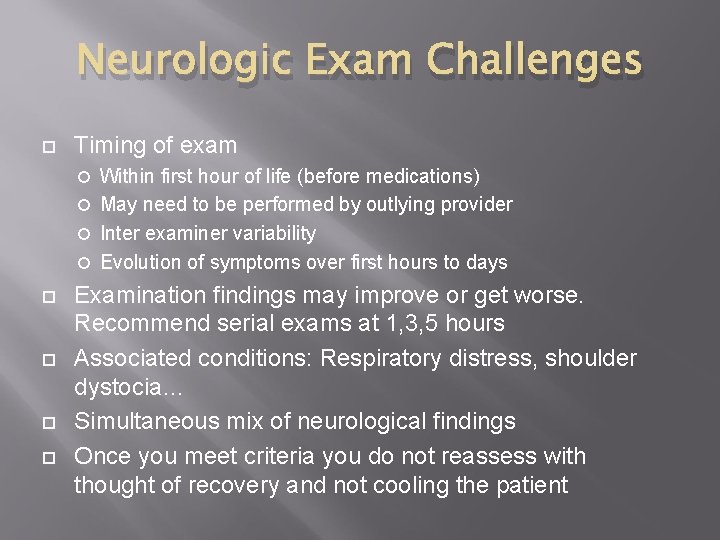 Neurologic Exam Challenges

Timing of exam

Within first hour of life (before medications)

May need to be performed by outlying provider

Inter examiner variability

Evolution of symptoms over first hours to days

Examination findings may improve or get worse. Recommend serial exams at 1,3,5 hours

Associated conditions: Respiratory distress, shoulder dystocia…

Simultaneous mix of neurological findings

Once you meet criteria you do not reassess with thought of recovery and not cooling the patient